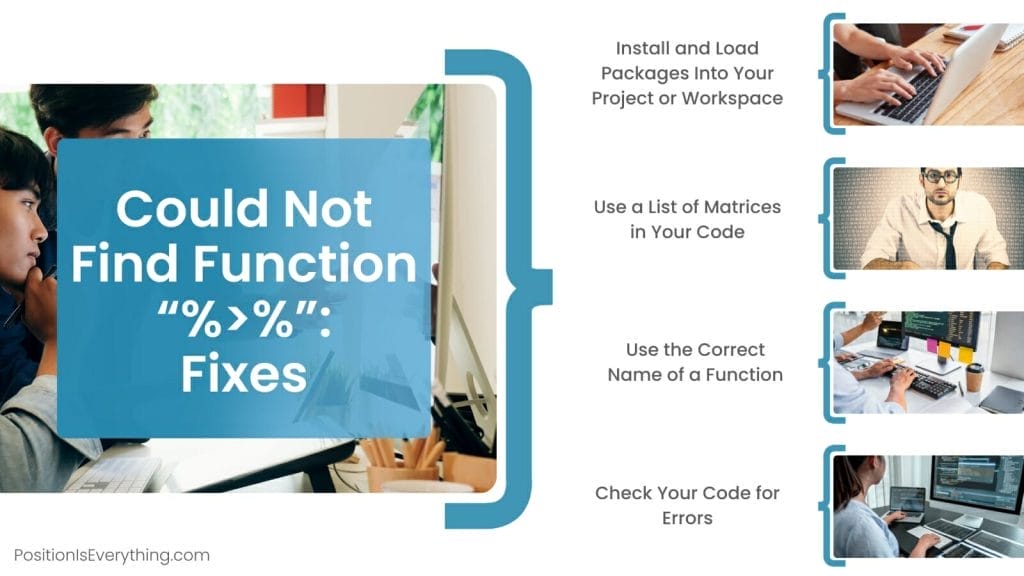 Could Not Find Function “%>%”: Fixes

Install and Load Packages Into Your Project or Workspace

Use a List of Matrices in Your Code

Use the Correct Name of a Function

Check Your Code for Errors

PositionIsEverything.com